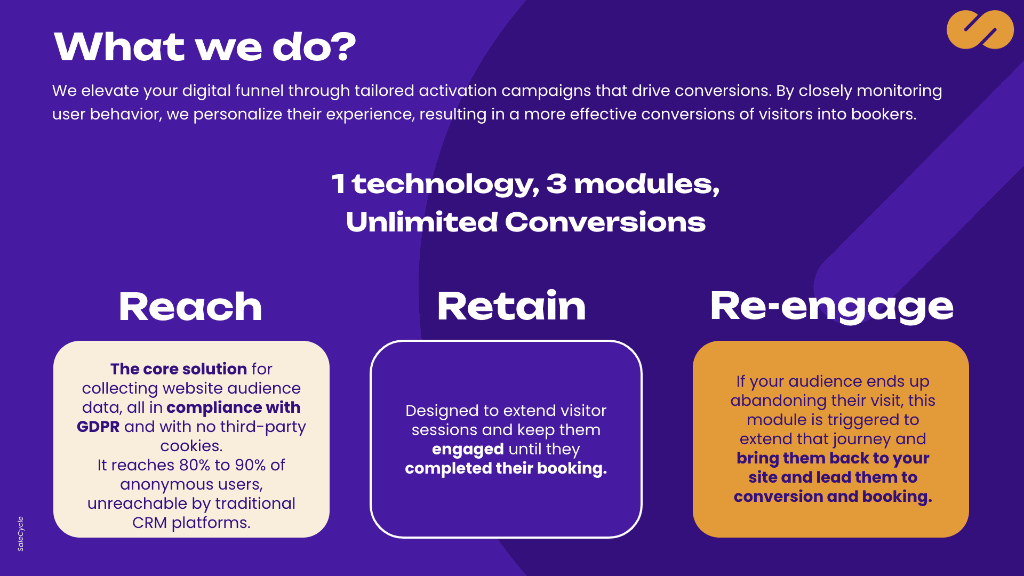 What we do?

We elevate your digital funnel through tailored activation campaigns that drive conversions. By closely monitoring user behavior, we personalize their experience, resulting in a more effective conversions of visitors into bookers.

1 technology, 3 modules,
Unlimited Conversions

Reach

The core solution for collecting website audience data, all in compliance with GDPR and with no third-party cookies.
It reaches 80% to 90% of anonymous users, unreachable by traditional CRM platforms.

Retain

Designed to extend visitor sessions and keep them engaged until they completed their booking.

Re-engage

If your audience ends up abandoning their visit, this module is triggered to extend that journey and bring them back to your site and lead them to conversion and booking.

SaleCycle